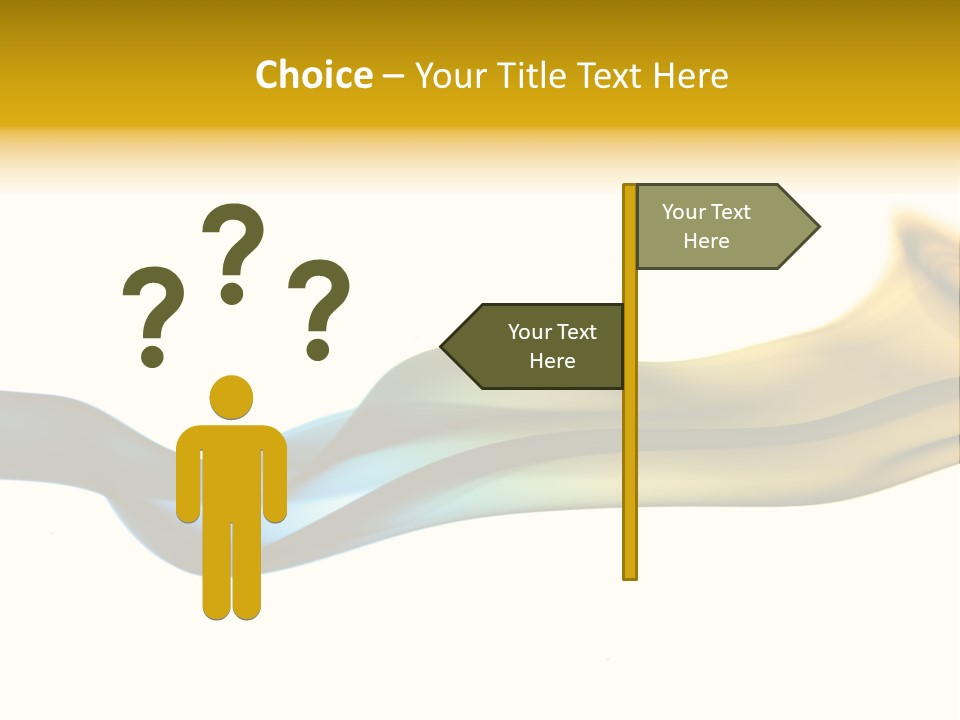 Choice – Your Title Text Here

? ? ?

Your Text Here

Your Text Here